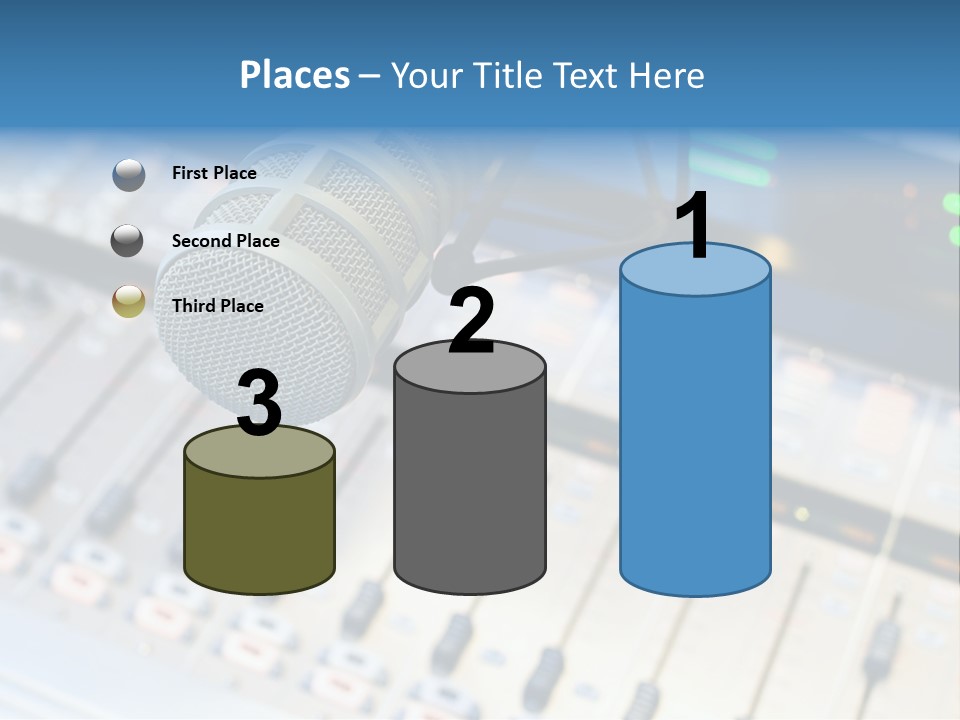 Places – Your Title Text Here

First Place

Second Place

Third Place

3

2

1